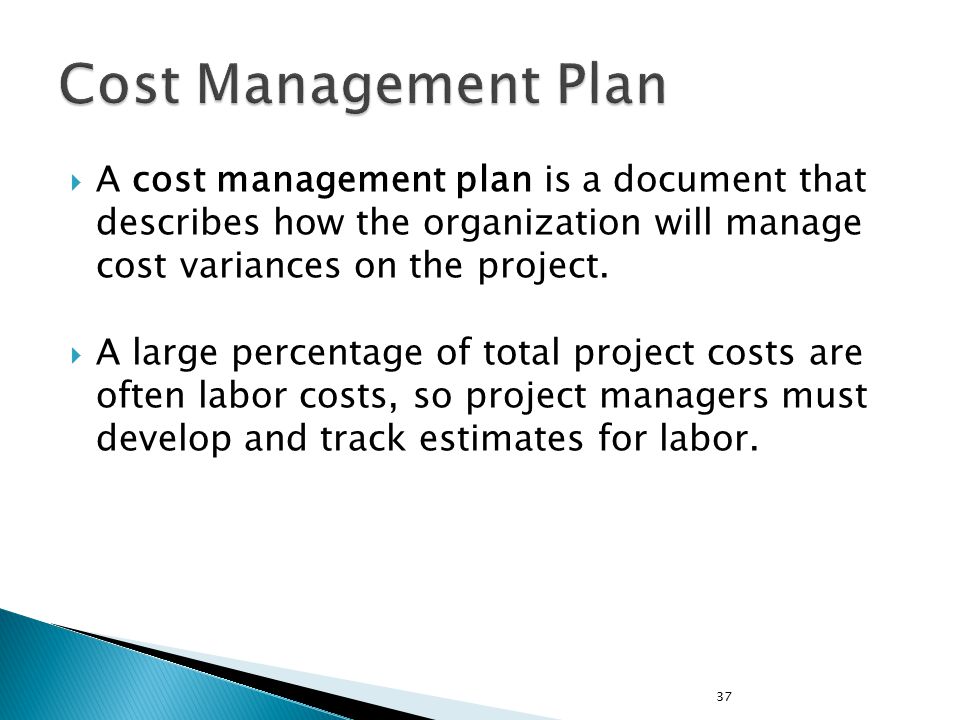 Cost Management Plan

A cost management plan is a document that describes how the organization will manage cost variances on the project.

A large percentage of total project costs are often labor costs, so project managers must develop and track estimates for labor.

37